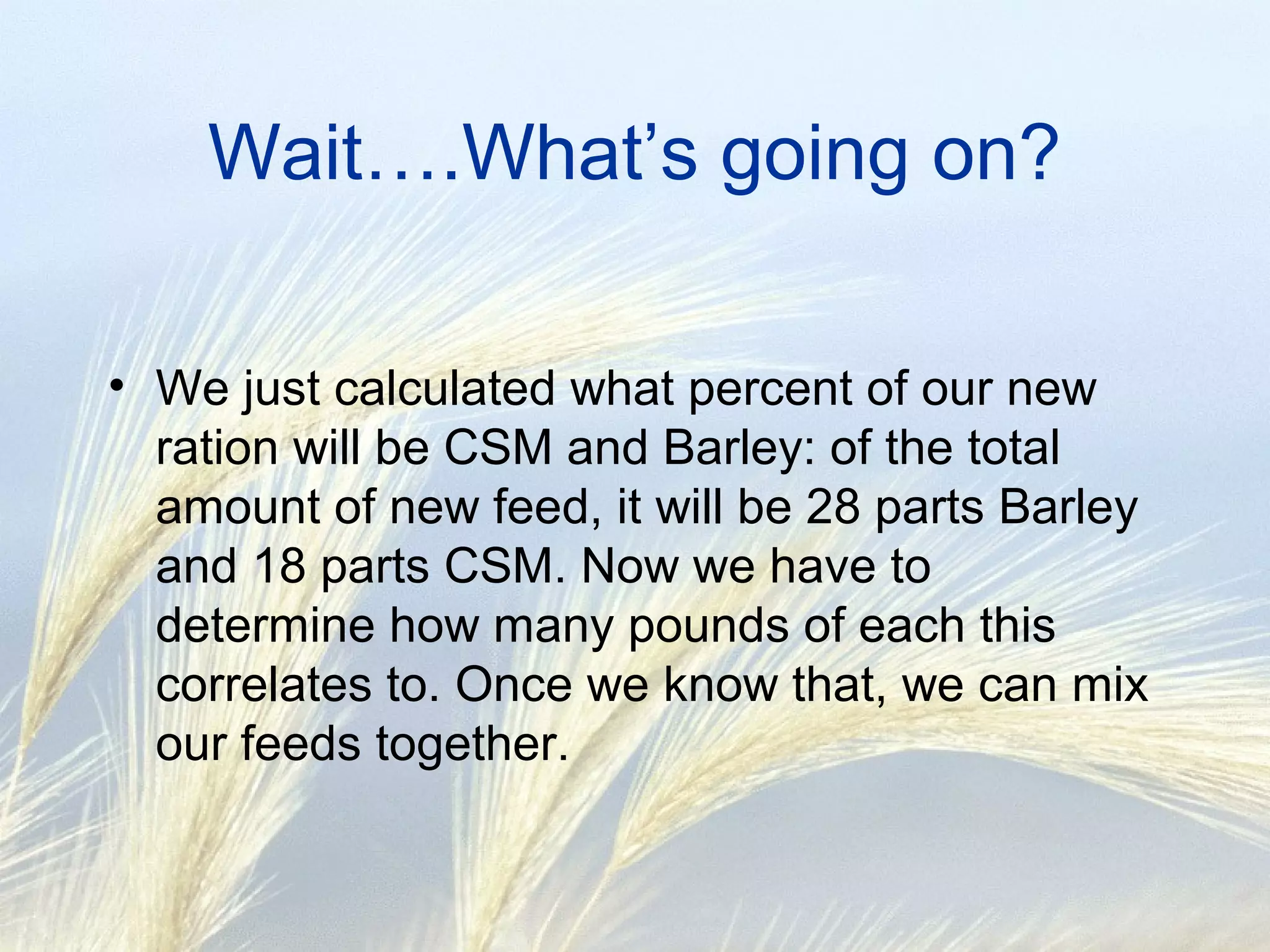 Wait….What’s going on?

• We just calculated what percent of our new ration will be CSM and Barley: of the total amount of new feed, it will be 28 parts Barley and 18 parts CSM. Now we have to determine how many pounds of each this correlates to. Once we know that, we can mix our feeds together.